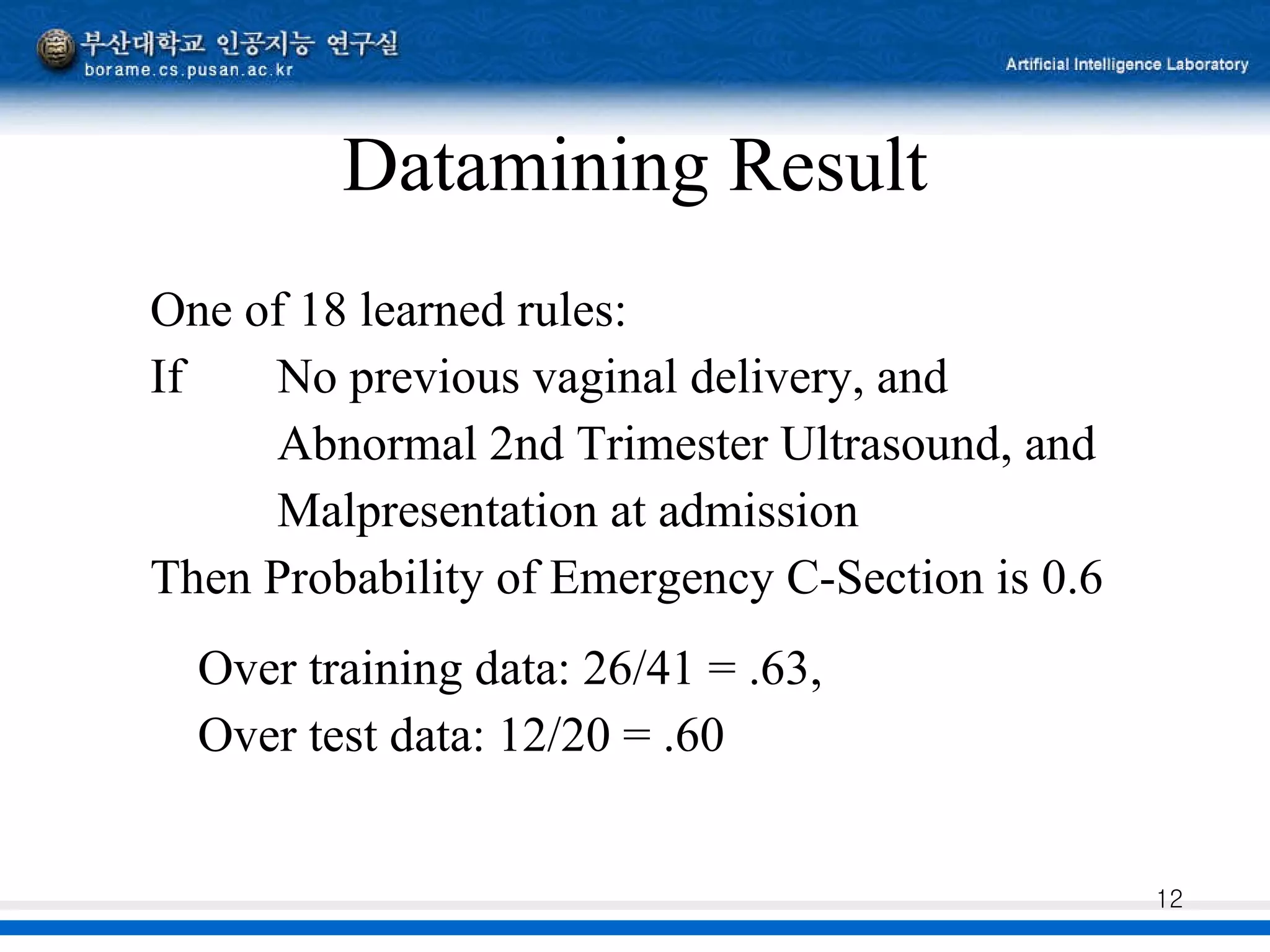 부산대학교 인공지능 연구실
borame.cs.pusan.ac.kr

Artificial Intelligence Laboratory

Datamining Result

One of 18 learned rules:

If No previous vaginal delivery, and
Abnormal 2nd Trimester Ultrasound, and
Malpresentation at admission

Then Probability of Emergency C-Section is 0.6

Over training data: 26/41 = .63,
Over test data: 12/20 = .60

12